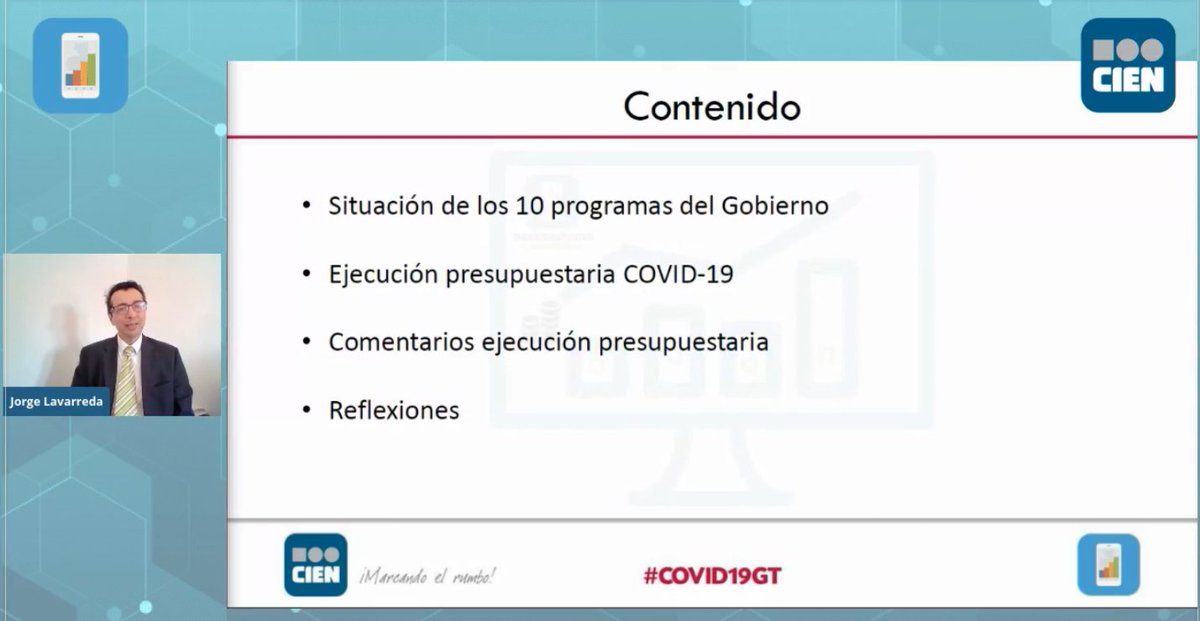 CIEN

Contenido

• Situación de los 10 programas del Gobierno

• Ejecución presupuestaria COVID-19

• Comentarios ejecución presupuestaria

• Reflexiones

Jorge Lavarreda

CIEN ¡Marcando el rumbo!

#COVID19GT